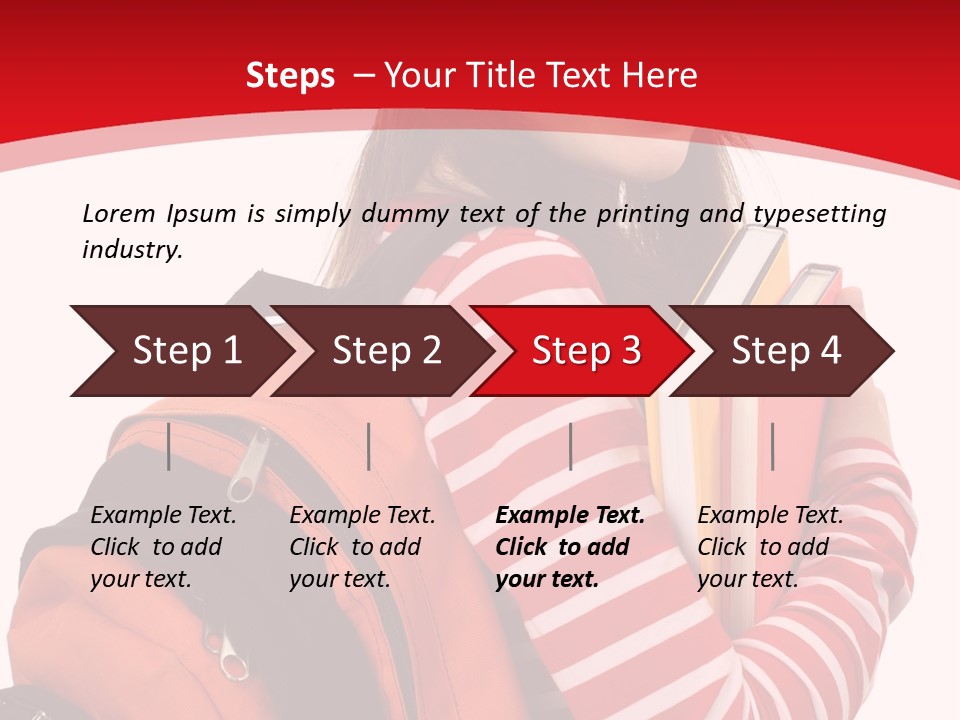 Steps – Your Title Text Here

Lorem Ipsum is simply dummy text of the printing and typesetting industry.

Step 1

Step 2

Step 3

Step 4

Example Text. Click to add your text.

Example Text. Click to add your text.

Example Text. Click to add your text.

Example Text. Click to add your text.